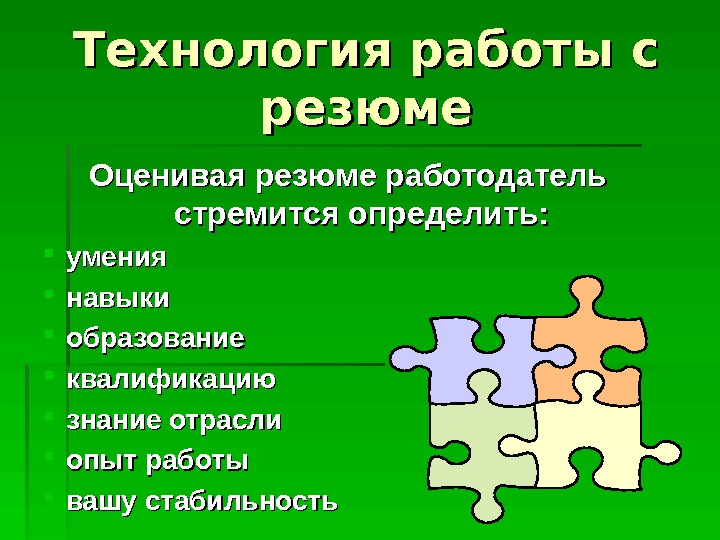 Технология работы с резюме

Оценивая резюме работодатель стремится определить:

- умения
- навыки
- образование
- квалификацию
- знание отрасли
- опыт работы
- вашу стабильность